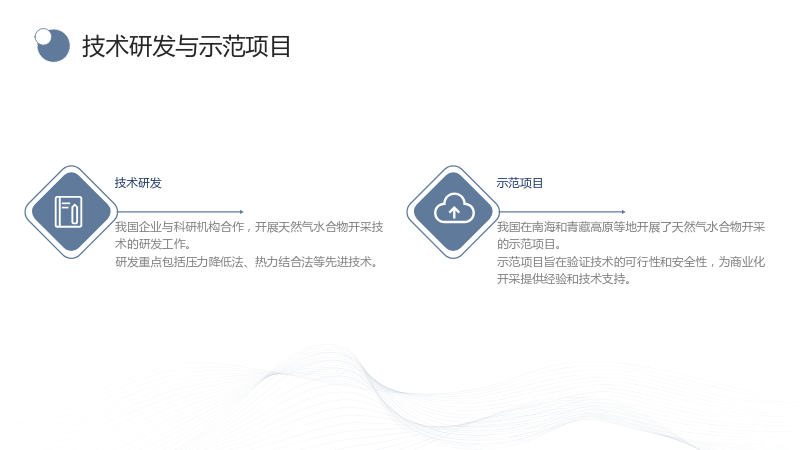 技术研发与示范项目

技术研发

我国企业与科研机构合作，开展天然气水合物开采技术的研发工作。
研发重点包括压力降低法、热力结合法等先进技术。

示范项目

我国在南海和青藏高原等地开展了天然气水合物开采的示范项目。
示范项目旨在验证技术的可行性和安全性，为商业化开采提供经验和技术支持。